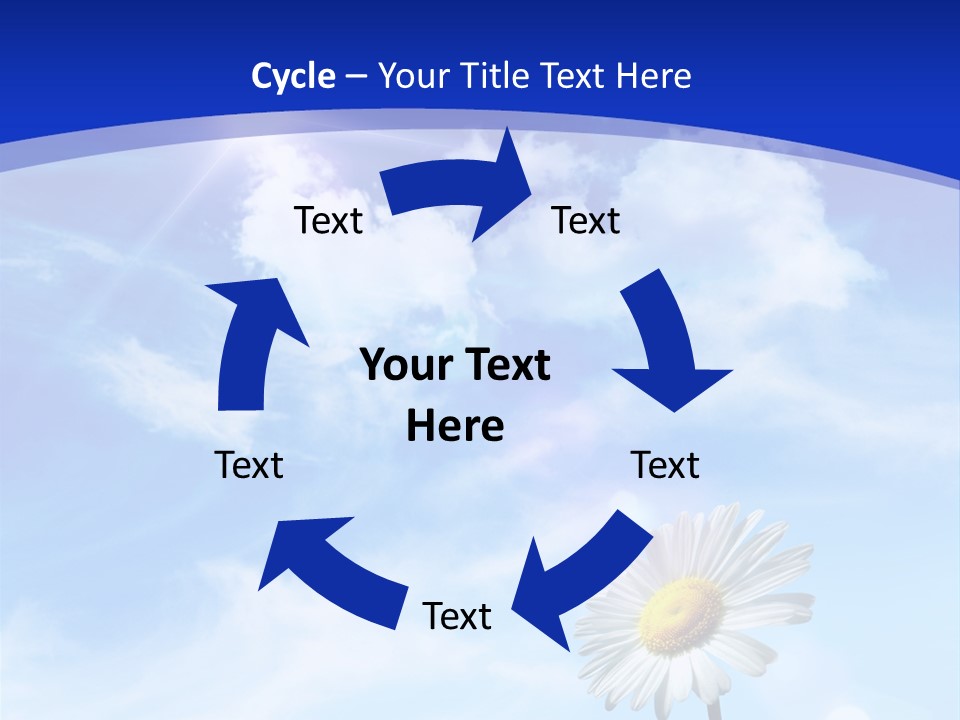 Cycle – Your Title Text Here

Text

Text

Your Text Here

Text

Text

Text